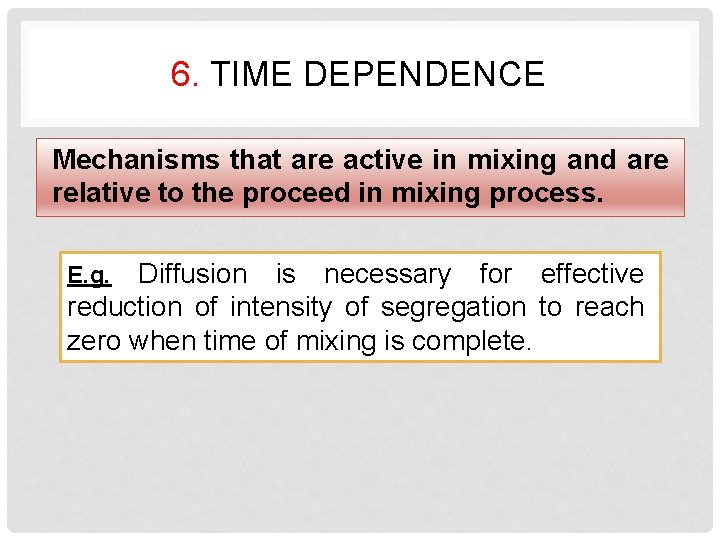 6. TIME DEPENDENCE

Mechanisms that are active in mixing and are relative to the proceed in mixing process.

E.g. Diffusion is necessary for effective reduction of intensity of segregation to reach zero when time of mixing is complete.